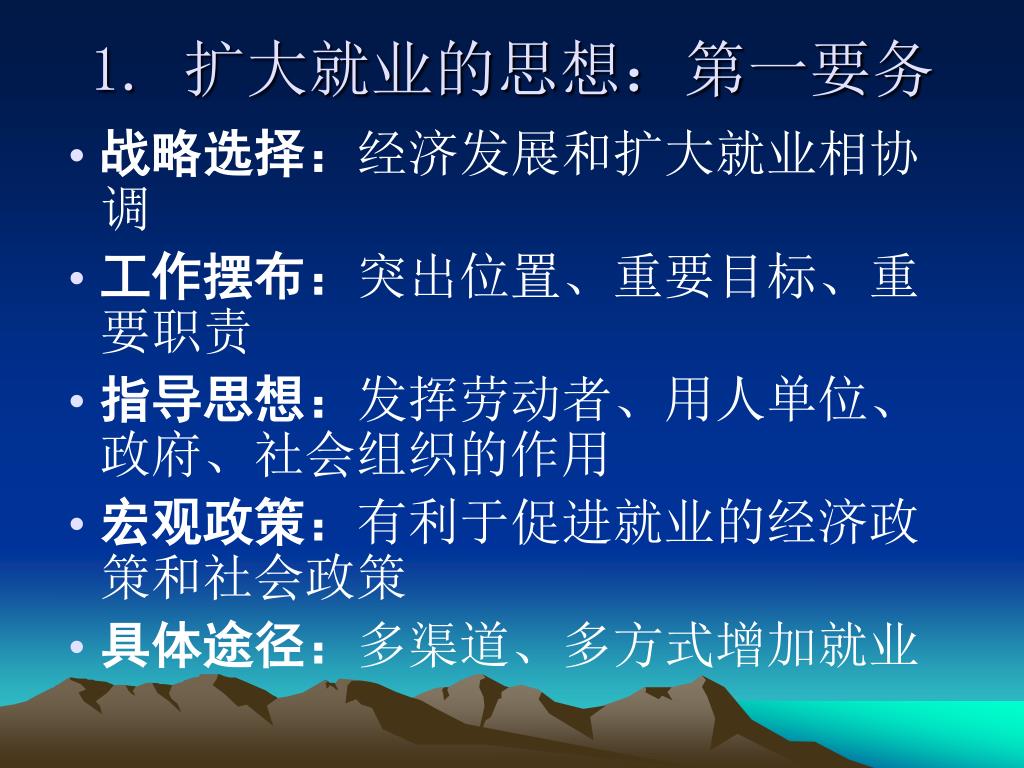 1. 扩大就业的思想：第一要务

• 战略选择：经济发展和扩大就业相协调
• 工作摆布：突出位置、重要目标、重要职责
• 指导思想：发挥劳动者、用人单位、政府、社会组织的作用
• 宏观政策：有利于促进就业的经济政策和社会政策
• 具体途径：多渠道、多方式增加就业